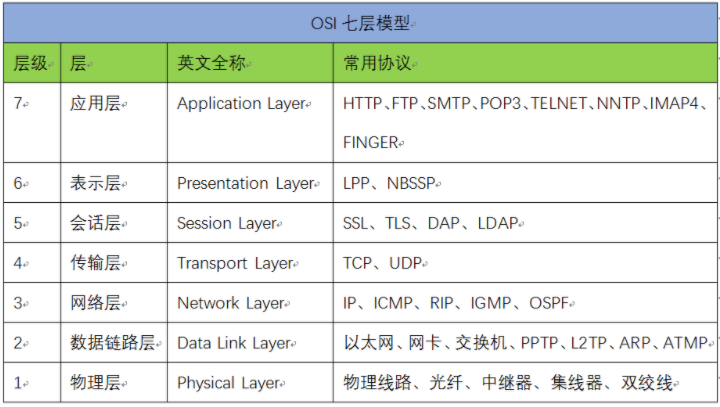 OSI 七层模型

| 层级 | 层 | 英文全称 | 常用协议 |
|---|---|---|---|
| 7 | 应用层 | Application Layer | HTTP、FTP、SMTP、POP3、TELNET、NNTP、IMAP4、FINGER |
| 6 | 表示层 | Presentation Layer | LPP、NBSSP |
| 5 | 会话层 | Session Layer | SSL、TLS、DAP、LDAP |
| 4 | 传输层 | Transport Layer | TCP、UDP |
| 3 | 网络层 | Network Layer | IP、ICMP、RIP、IGMP、OSPF |
| 2 | 数据链路层 | Data Link Layer | 以太网、网卡、交换机、PPTP、L2TP、ARP、ATMP |
| 1 | 物理层 | Physical Layer | 物理线路、光纤、中继器、集线器、双绞线 |